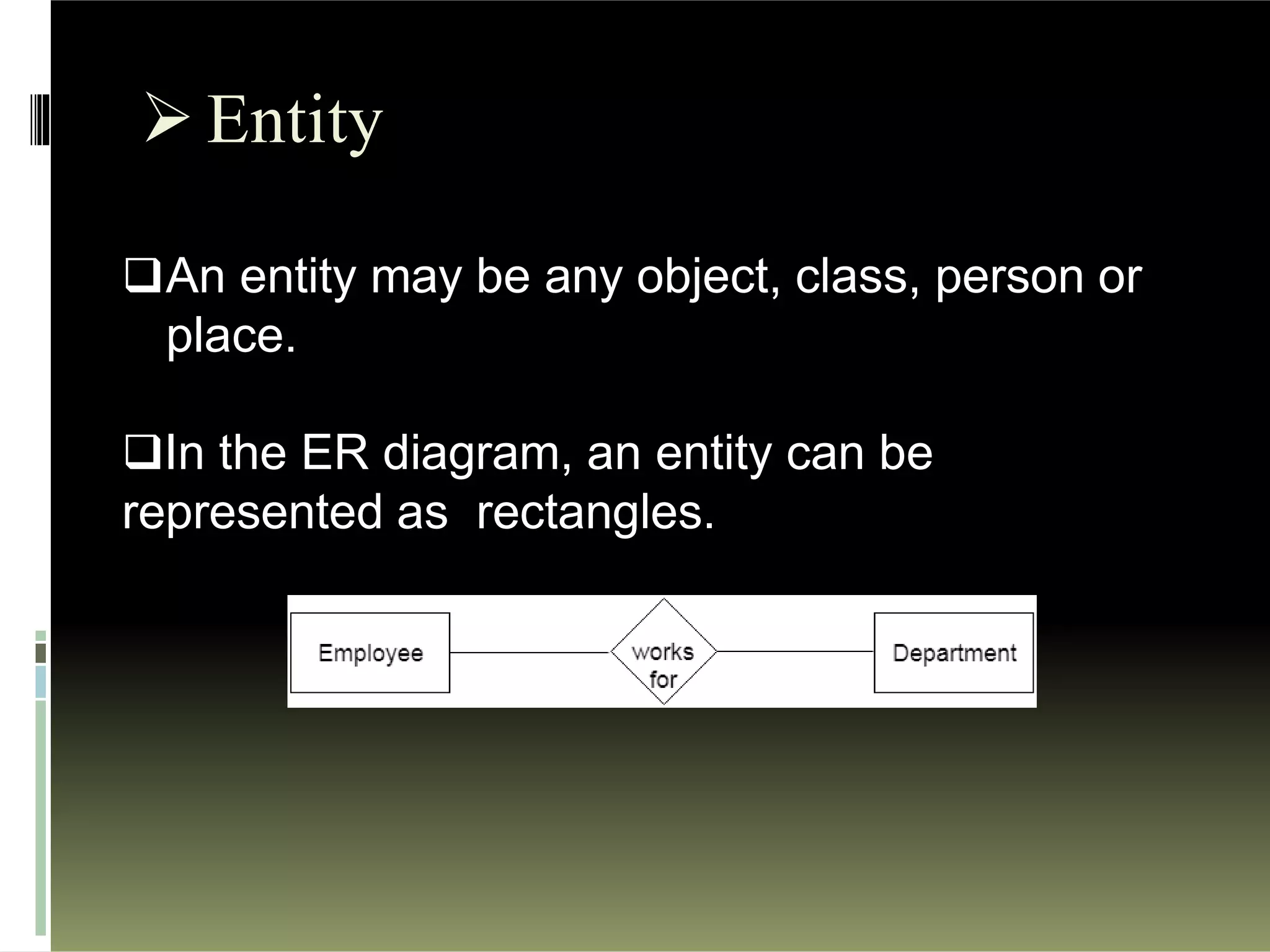 ➢ Entity

❑An entity may be any object, class, person or place.

❑In the ER diagram, an entity can be represented as rectangles.

Employee

works for

Department